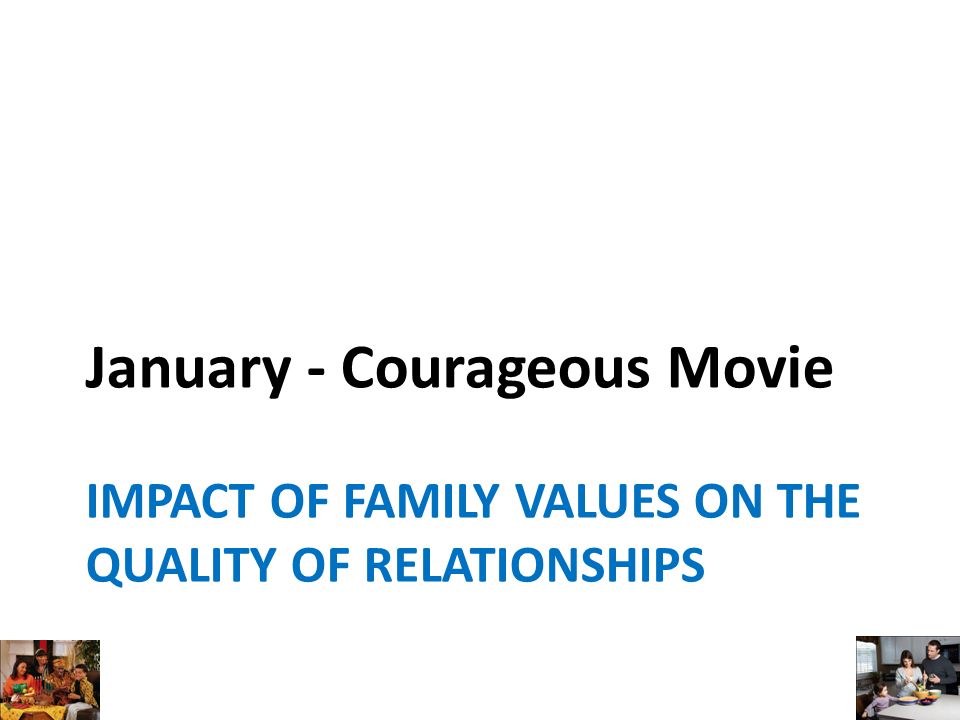 January - Courageous Movie

IMPACT OF FAMILY VALUES ON THE QUALITY OF RELATIONSHIPS